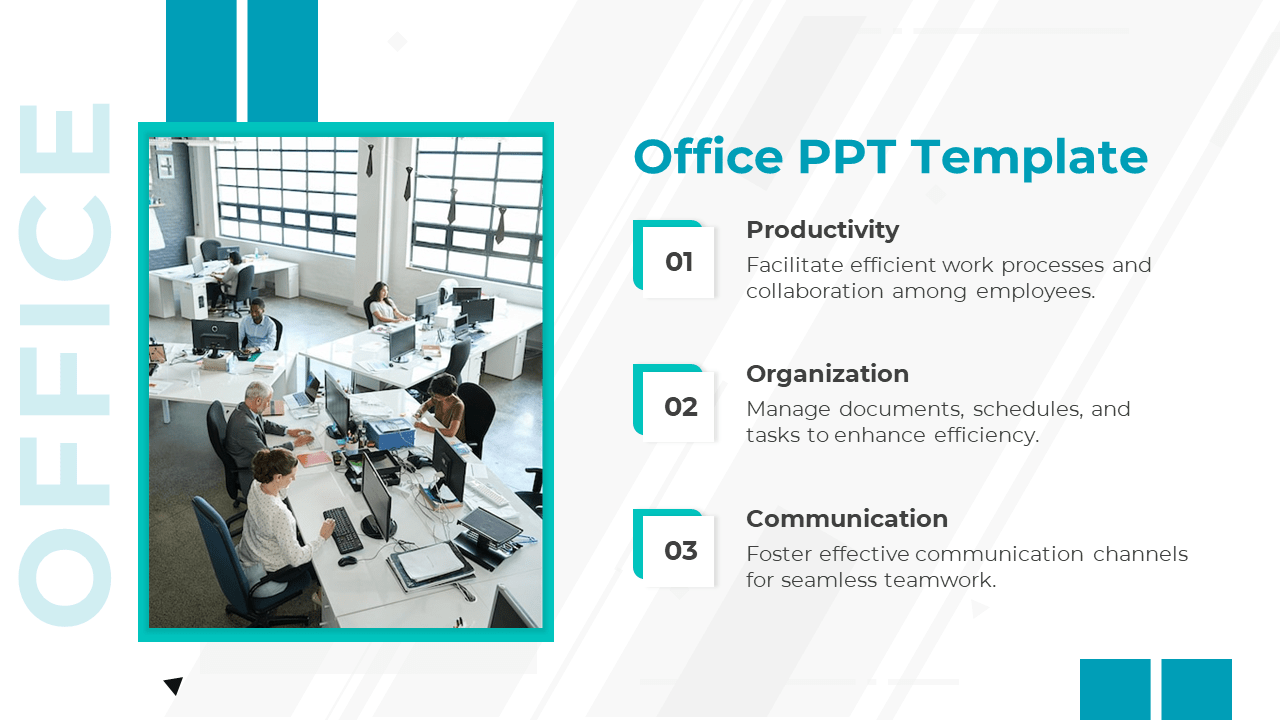 OFFICE

Office PPT Template

01

Productivity

Facilitate efficient work processes and collaboration among employees.

02

Organization

Manage documents, schedules, and tasks to enhance efficiency.

03

Communication

Foster effective communication channels for seamless teamwork.